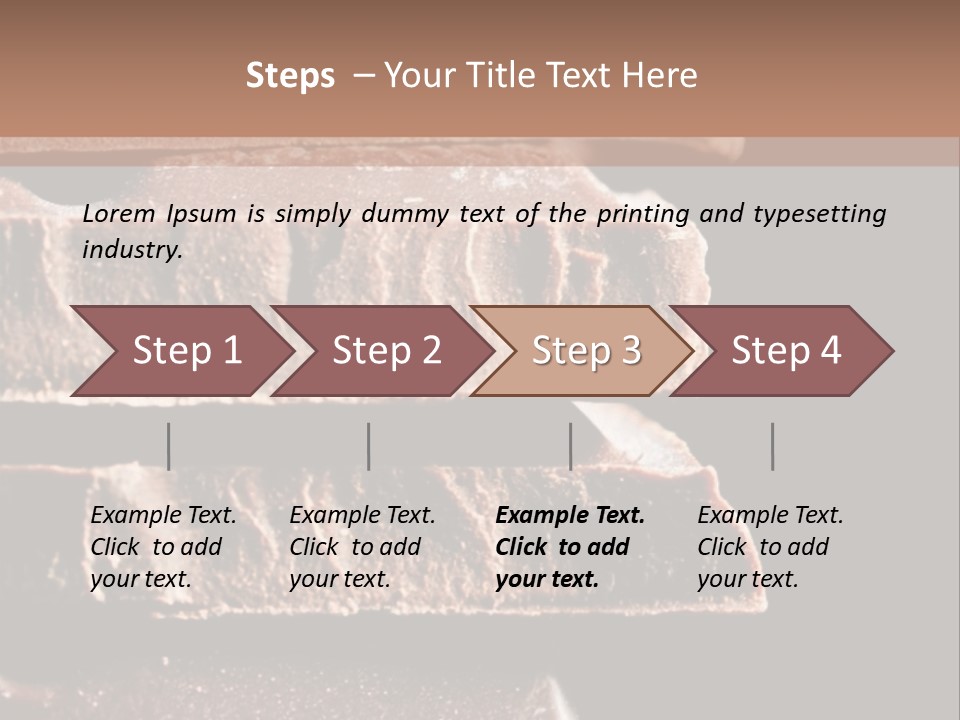 Steps – Your Title Text Here

Lorem Ipsum is simply dummy text of the printing and typesetting industry.

Step 1

Step 2

Step 3

Step 4

Example Text. Click to add your text.

Example Text. Click to add your text.

Example Text. Click to add your text.

Example Text. Click to add your text.